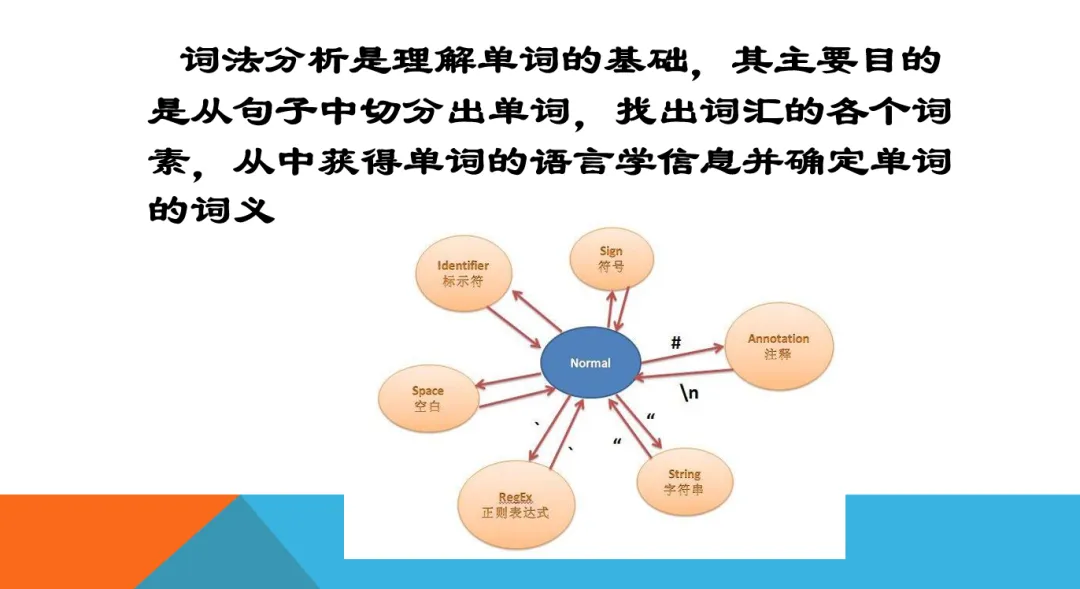 词法分析是理解单词的基础，其主要目的是从句子中切分出单词，找出词汇的各个词素，从中获得单词的语言学信息并确定单词的词义

Identifier
标示符

Sign
符号

Normal

#

Annotation
注释

\n

Space
空白

`

`

“

“

String
字符串

RegEx
正则表达式